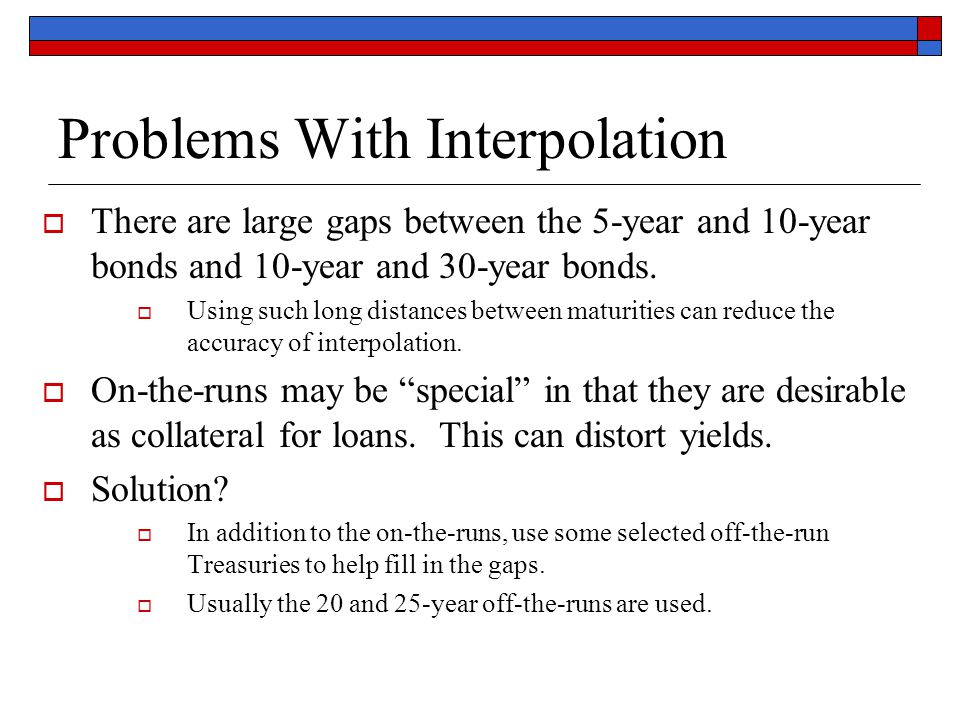 Problems With Interpolation

There are large gaps between the 5-year and 10-year bonds and 10-year and 30-year bonds.

Using such long distances between maturities can reduce the accuracy of interpolation.

On-the-runs may be “special” in that they are desirable as collateral for loans. This can distort yields.

Solution?

In addition to the on-the-runs, use some selected off-the-run Treasuries to help fill in the gaps.

Usually the 20 and 25-year off-the-runs are used.